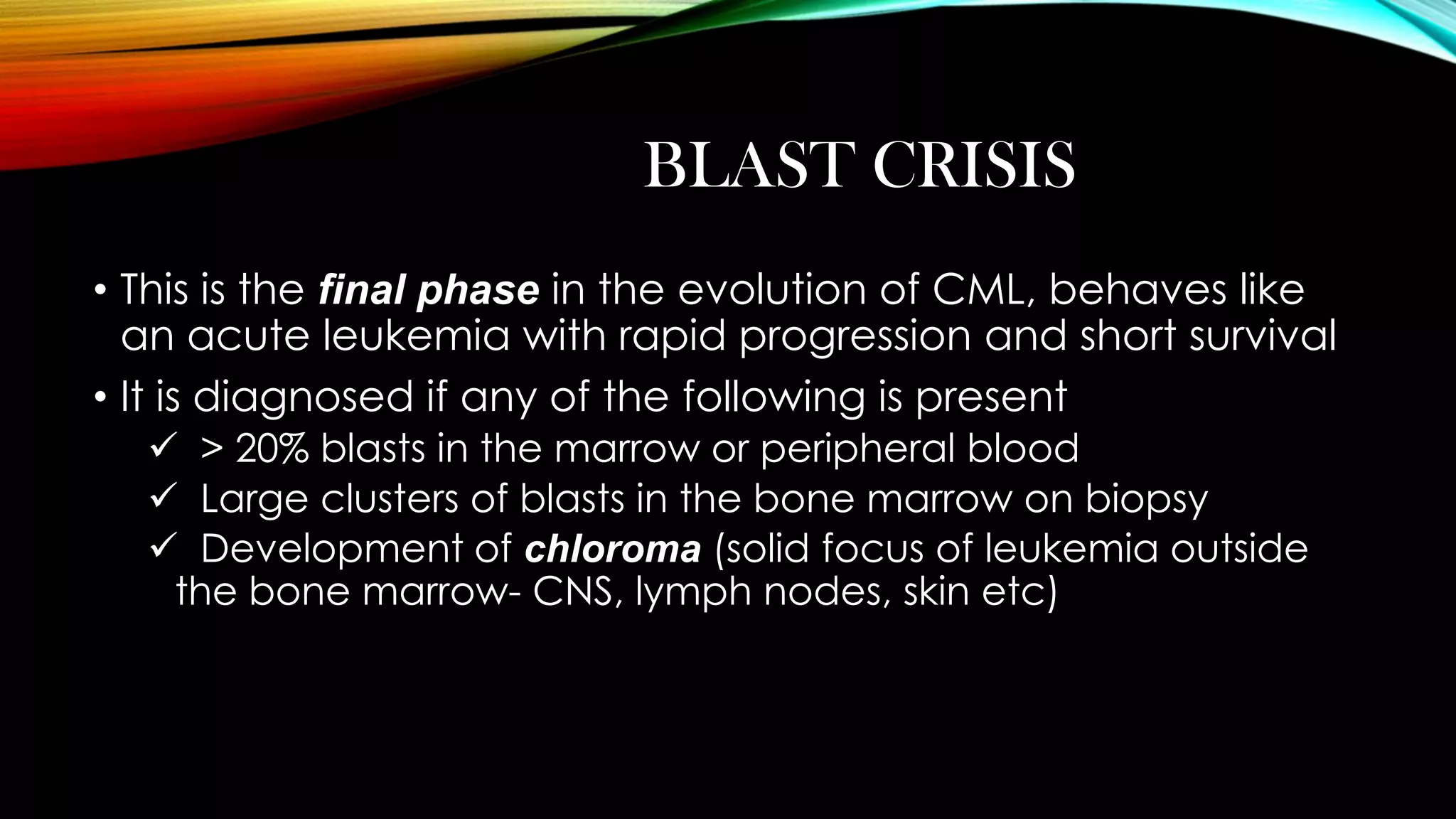 BLAST CRISIS

• This is the final phase in the evolution of CML, behaves like an acute leukemia with rapid progression and short survival

• It is diagnosed if any of the following is present

✓ > 20% blasts in the marrow or peripheral blood

✓ Large clusters of blasts in the bone marrow on biopsy

✓ Development of chloroma (solid focus of leukemia outside the bone marrow- CNS, lymph nodes, skin etc)